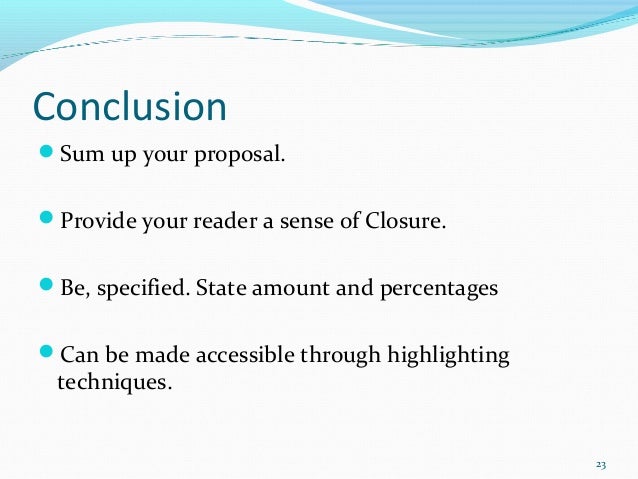 Conclusion

Sum up your proposal.

Provide your reader a sense of Closure.

Be, specified. State amount and percentages

Can be made accessible through highlighting techniques.

23